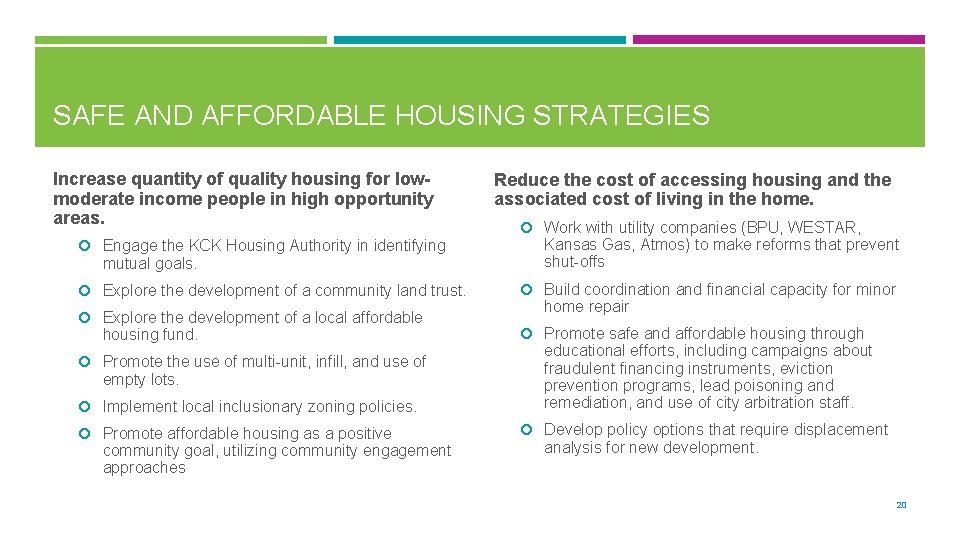 SAFE AND AFFORDABLE HOUSING STRATEGIES

Increase quantity of quality housing for low-moderate income people in high opportunity areas.

Engage the KCK Housing Authority in identifying mutual goals.

Explore the development of a community land trust.

Explore the development of a local affordable housing fund.

Promote the use of multi-unit, infill, and use of empty lots.

Implement local inclusionary zoning policies.

Promote affordable housing as a positive community goal, utilizing community engagement approaches

Reduce the cost of accessing housing and the associated cost of living in the home.

Work with utility companies (BPU, WESTAR, Kansas Gas, Atmos) to make reforms that prevent shut-offs

Build coordination and financial capacity for minor home repair

Promote safe and affordable housing through educational efforts, including campaigns about fraudulent financing instruments, eviction prevention programs, lead poisoning and remediation, and use of city arbitration staff.

Develop policy options that require displacement analysis for new development.

20